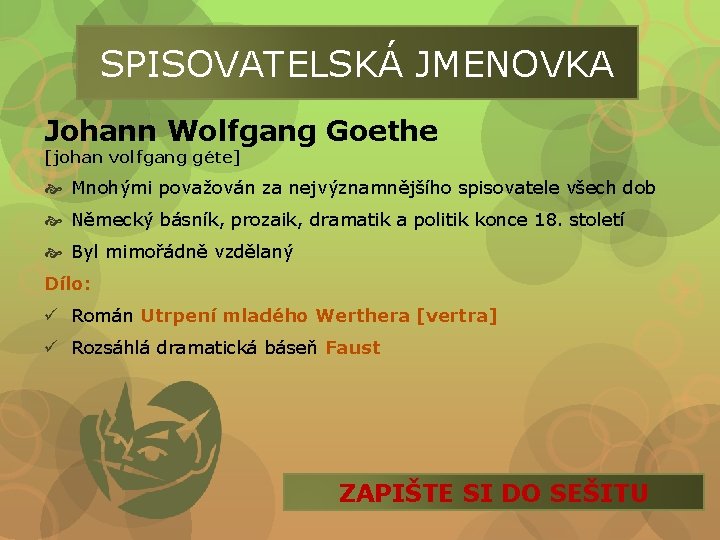 SPISOVATELSKÁ JMENOVKA

Johann Wolfgang Goethe
[johan volfgang géte]

Mnohými považován za nejvýznamnějšího spisovatele všech dob

Německý básník, prozaik, dramatik a politik konce 18. století

Byl mimořádně vzdělaný

Dílo:

✓ Román Utrpení mladého Werthera [vertra]

✓ Rozsáhlá dramatická báseň Faust

ZAPIŠTE SI DO SEŠITU